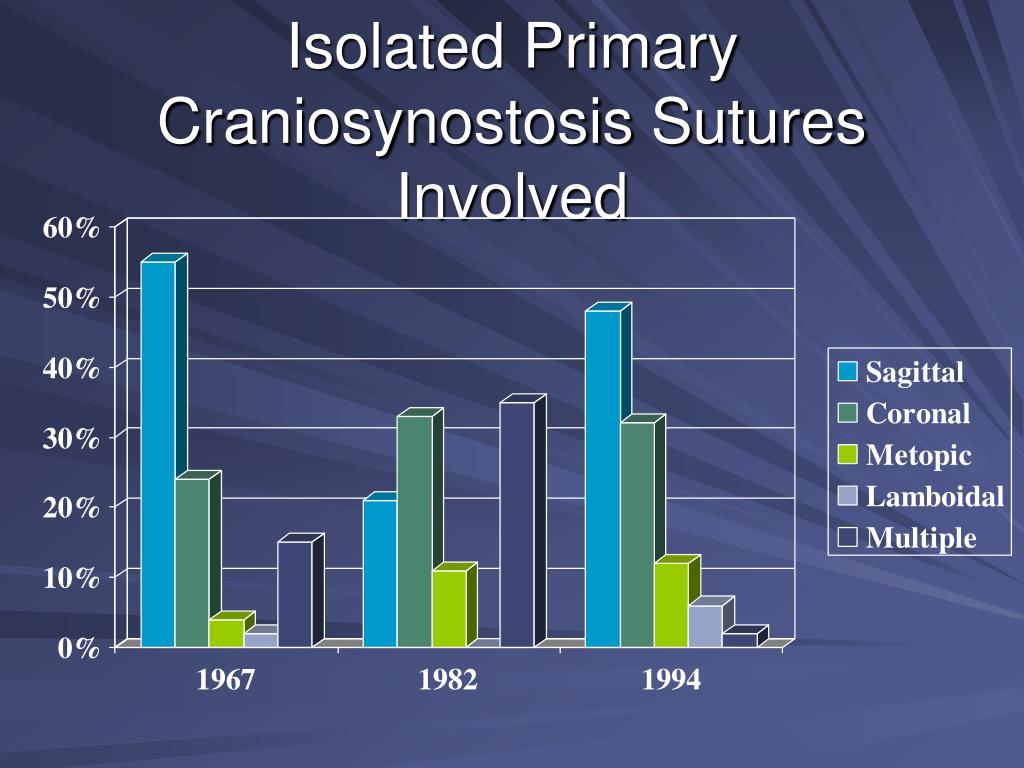 Isolated Primary Craniosynostosis Sutures Involved

60%
50%
40%
30%
20%
10%
0%

1967
1982
1994

Sagittal
Coronal
Metopic
Lamboidal
Multiple